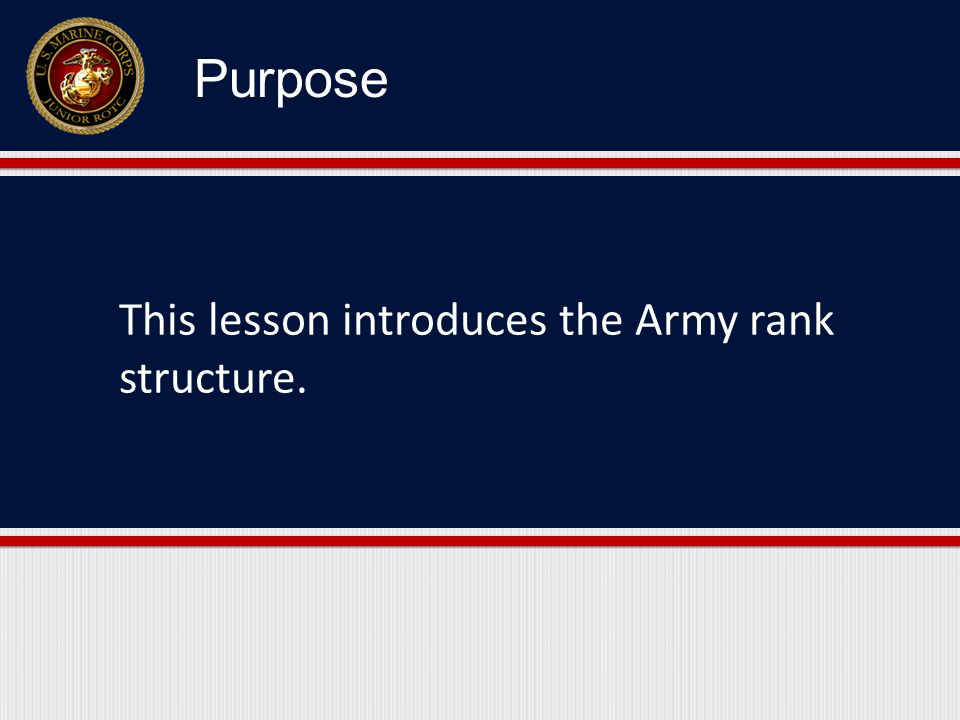 U.S. MARINE CORPS
JUNIOR ROTC

Purpose

This lesson introduces the Army rank structure.